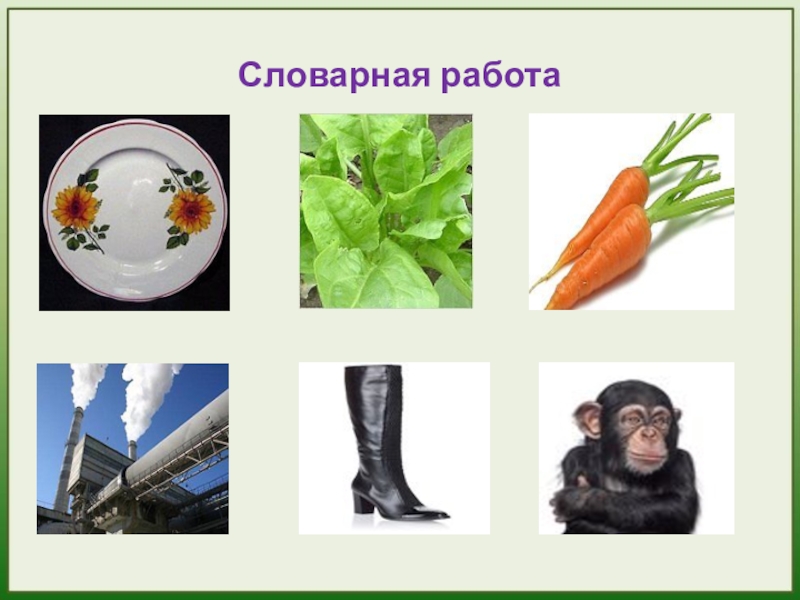 Словарная работа